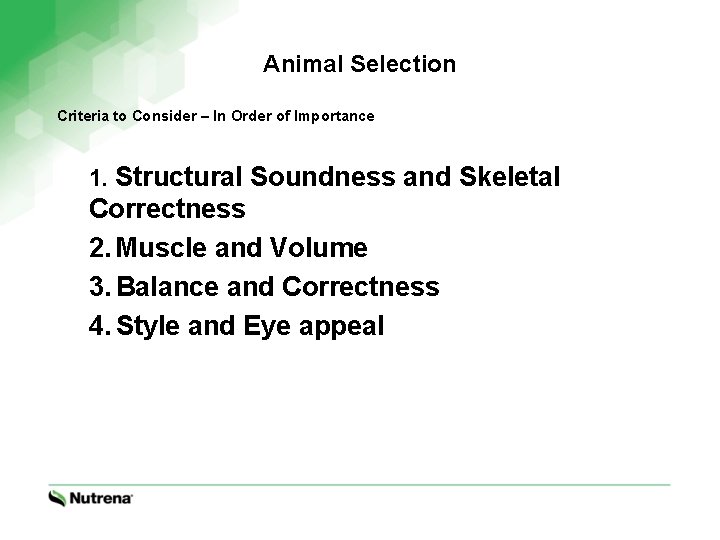 Animal Selection

Criteria to Consider – In Order of Importance

1. Structural Soundness and Skeletal Correctness
2. Muscle and Volume
3. Balance and Correctness
4. Style and Eye appeal

Nutrena